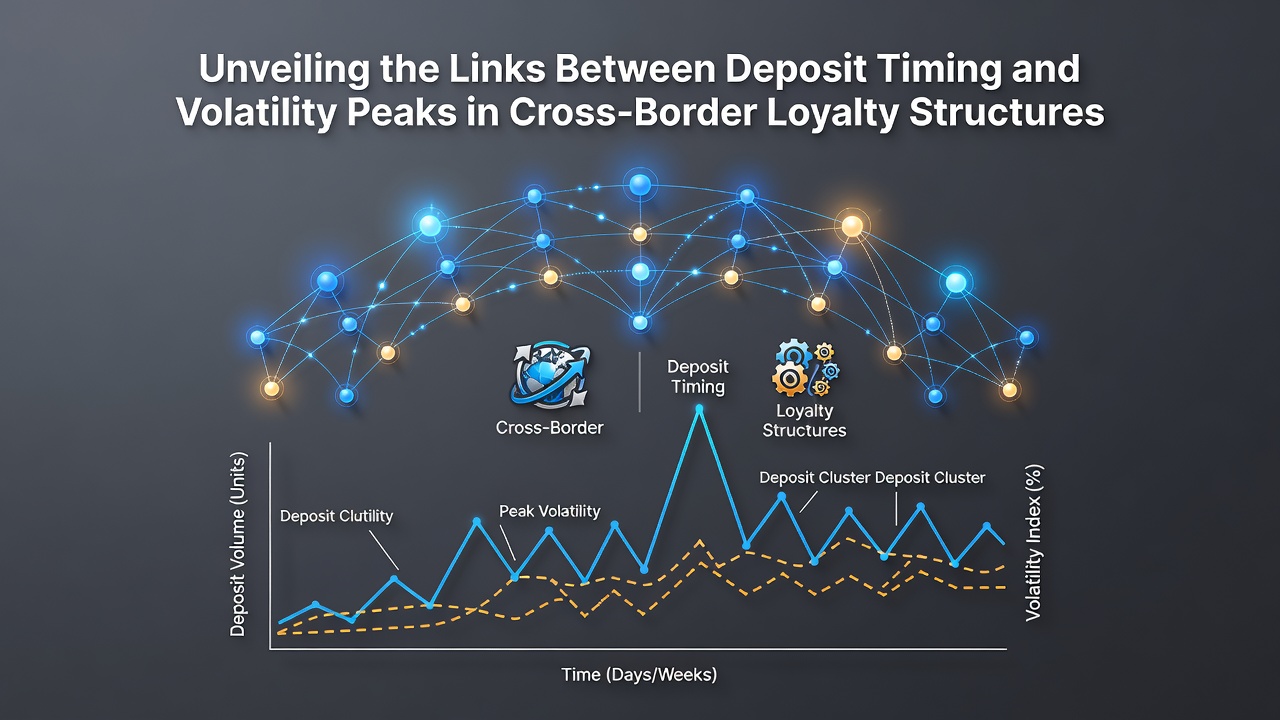 Unveiling the Links Between Deposit Timing and Volatility Peaks in Cross-Border Loyalty Structures

Cross-Border

Deposit Timing

Loyalty Structures

Deposit Volume (Units)

Deposit Clutility

Peak Volatility

Deposit Cluster Deposit Cluster

Volatility Index (%)

Time (Days/Weeks)